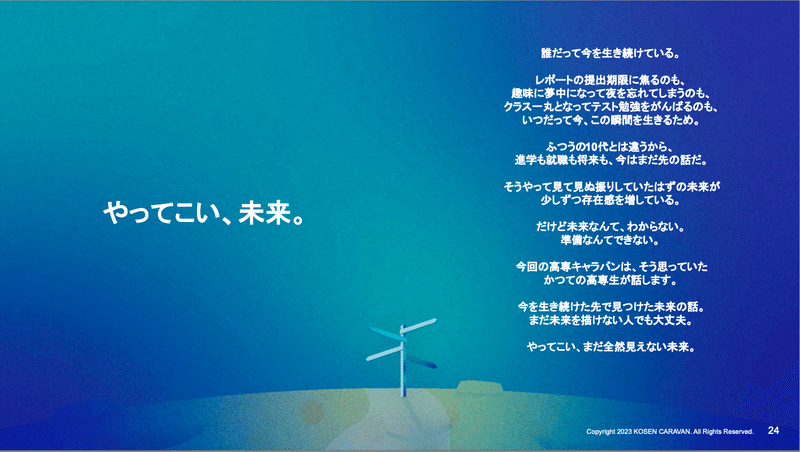 やってこい、未来。

誰だって今を生き続けている。

レポートの提出期限に焦るのも、
趣味に夢中になって夜を忘れてしまうのも、
クラス一丸となってテスト勉強をがんばるのも、
いつだって今、この瞬間を生きるため。

ふつうの10代とは違うから、
進学も就職も将来も、今はまだ先の話だ。

そうやって見て見ぬ振りしていたはずの未来が
少しずつ存在感を増している。

だけど未来なんて、わからない。
準備なんてできない。

今回の高専キャラバンは、そう思っていた
かつての高専生が話します。

今を生き続けた先で見つけた未来の話。
まだ未来を描けない人でも大丈夫。

やってこい、まだ全然見えない未来。

Copyright 2023 KOSEN CARAVAN. All Rights Reserved.

24